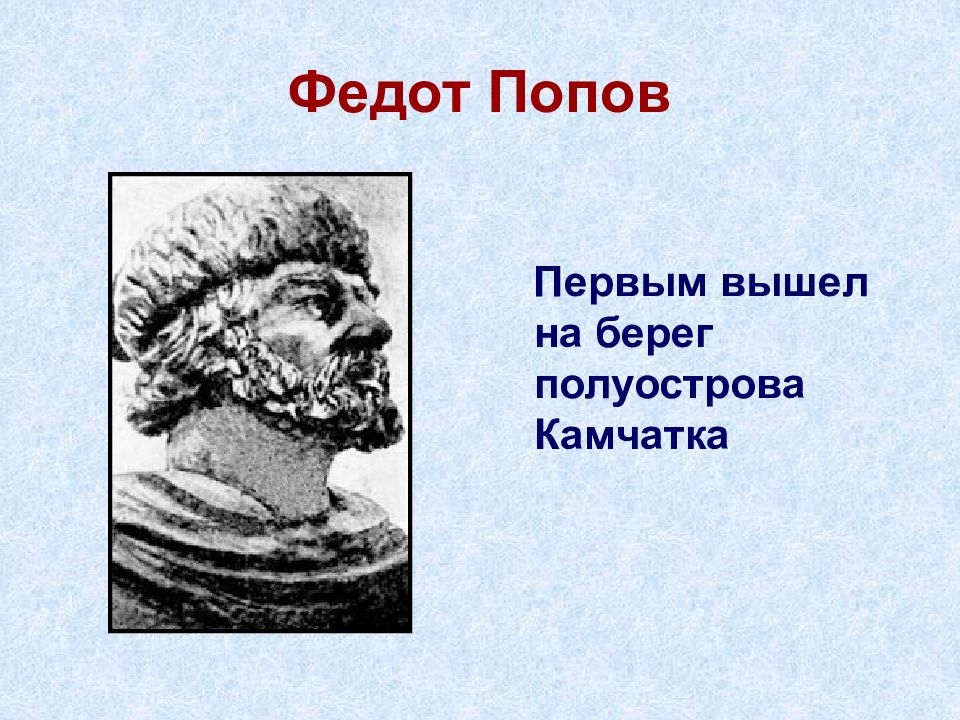 Федот Попов

Первым вышел на берег полуострова Камчатка